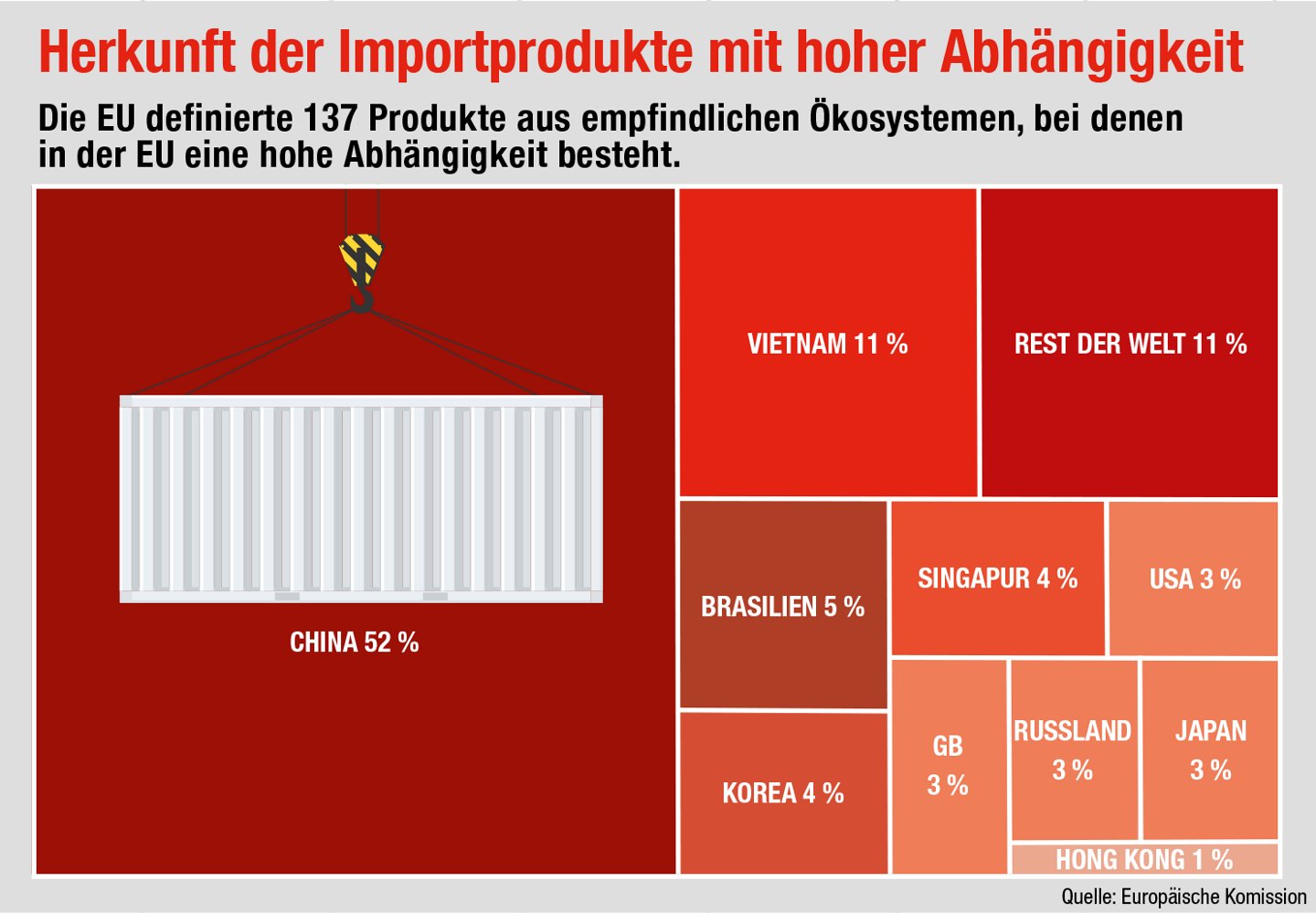 Herkunft der Importprodukte mit hoher Abhängigkeit

Die EU definierte 137 Produkte aus empfindlichen Ökosystemen, bei denen in der EU eine hohe Abhängigkeit besteht.

CHINA 52 %

VIETNAM 11 %

REST DER WELT 11 %

BRASILIEN 5 %

SINGAPUR 4 %

USA 3 %

KOREA 4 %

GB 3 %

RUSSLAND 3 %

JAPAN 3 %

HONG KONG 1 %

Quelle: Europäische Komission